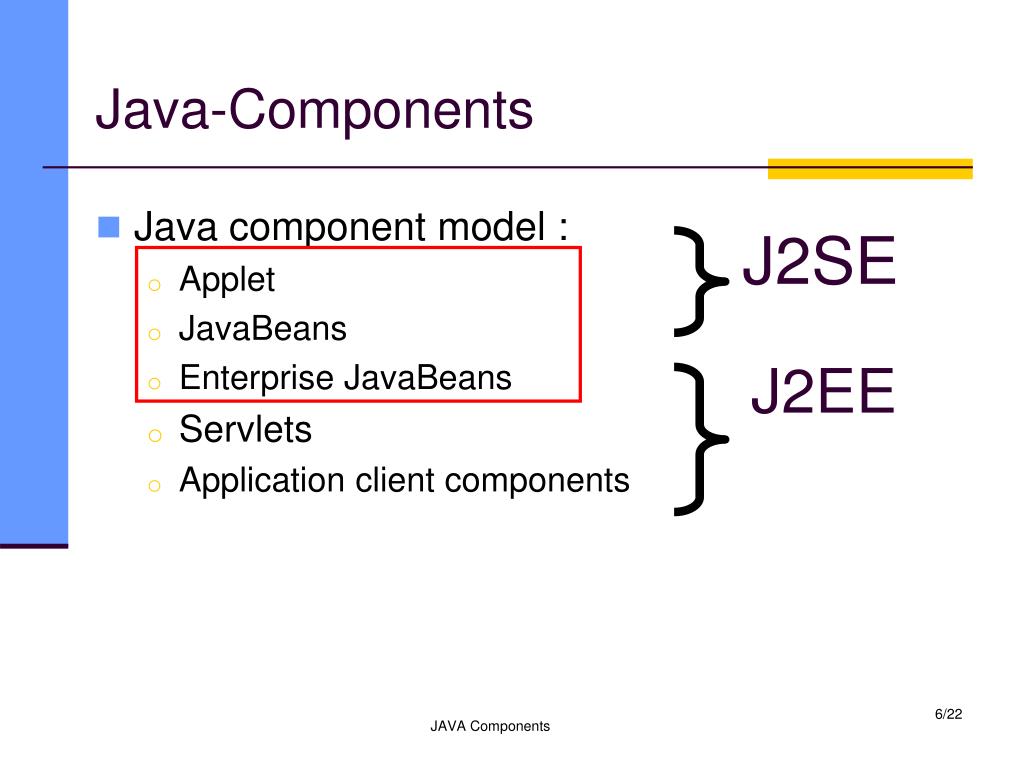 Java-Components

Java component model :
Applet
JavaBeans
Enterprise JavaBeans
Servlets
Application client components

J2SE

J2EE

JAVA Components

6/22